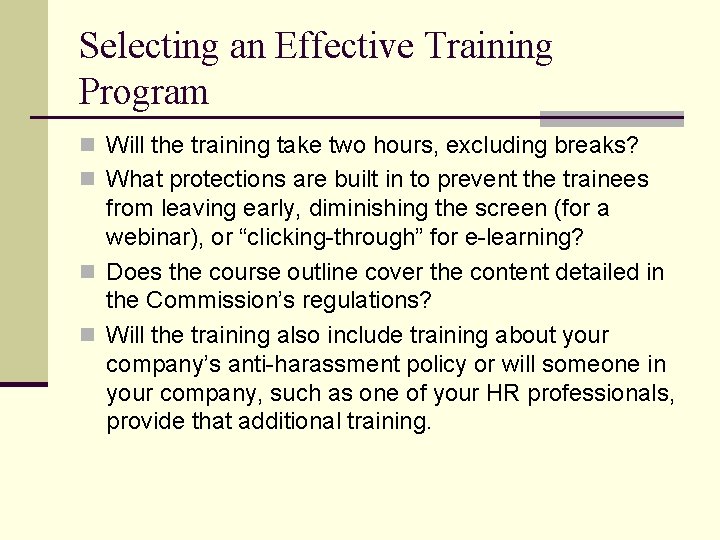 Selecting an Effective Training Program

Will the training take two hours, excluding breaks?

What protections are built in to prevent the trainees from leaving early, diminishing the screen (for a webinar), or “clicking-through” for e-learning?

Does the course outline cover the content detailed in the Commission’s regulations?

Will the training also include training about your company’s anti-harassment policy or will someone in your company, such as one of your HR professionals, provide that additional training.